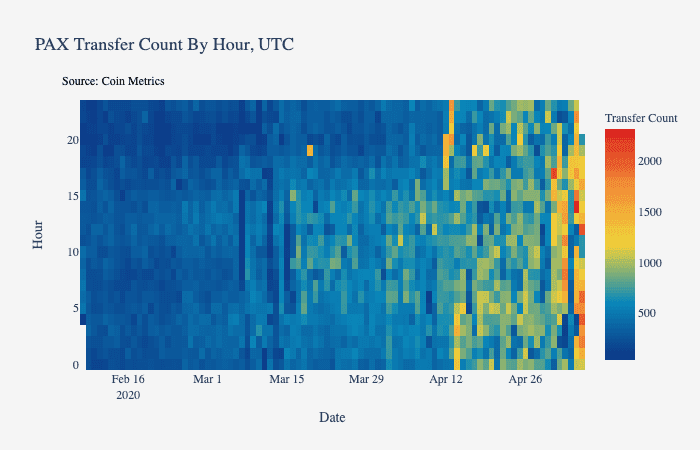 PAX Transfer Count By Hour, UTC

Source: Coin Metrics

Hour

20
15
10
5
0

Feb 16
2020
Mar 1
Mar 15
Mar 29
Apr 12
Apr 26

Date

Transfer Count
2000
1500
1000
500